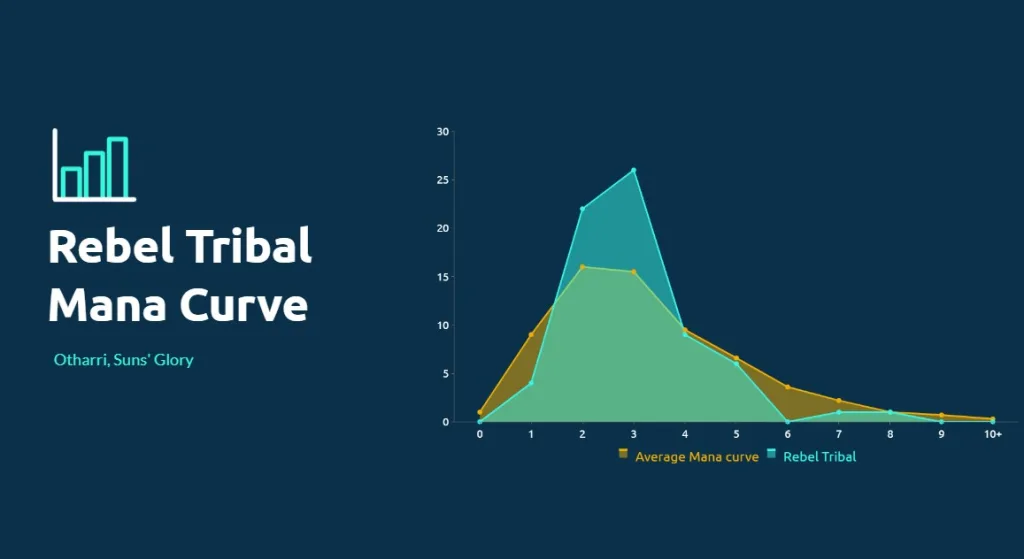 Rebel Tribal Mana Curve

Otharri, Suns' Glory

30
25
20
15
10
5
0

0 1 2 3 4 5 6 7 8 9 10+

Average Mana curve Rebel Tribal